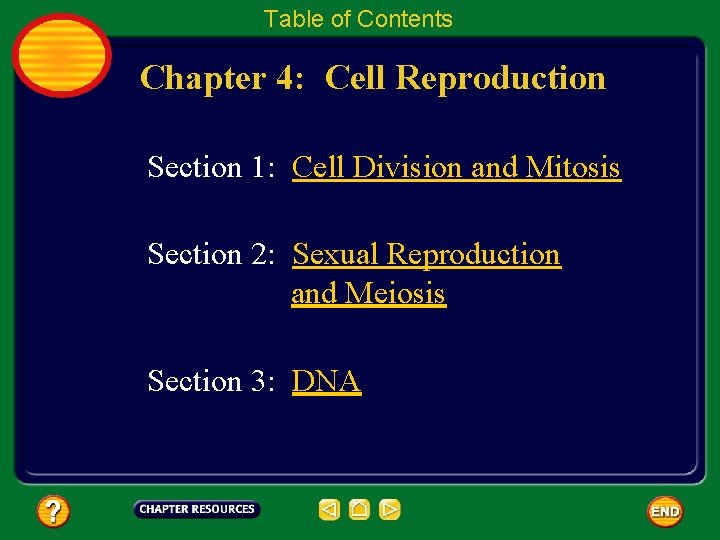 Table of Contents

Chapter 4: Cell Reproduction

Section 1: Cell Division and Mitosis

Section 2: Sexual Reproduction and Meiosis

Section 3: DNA

?

CHAPTER RESOURCES

END